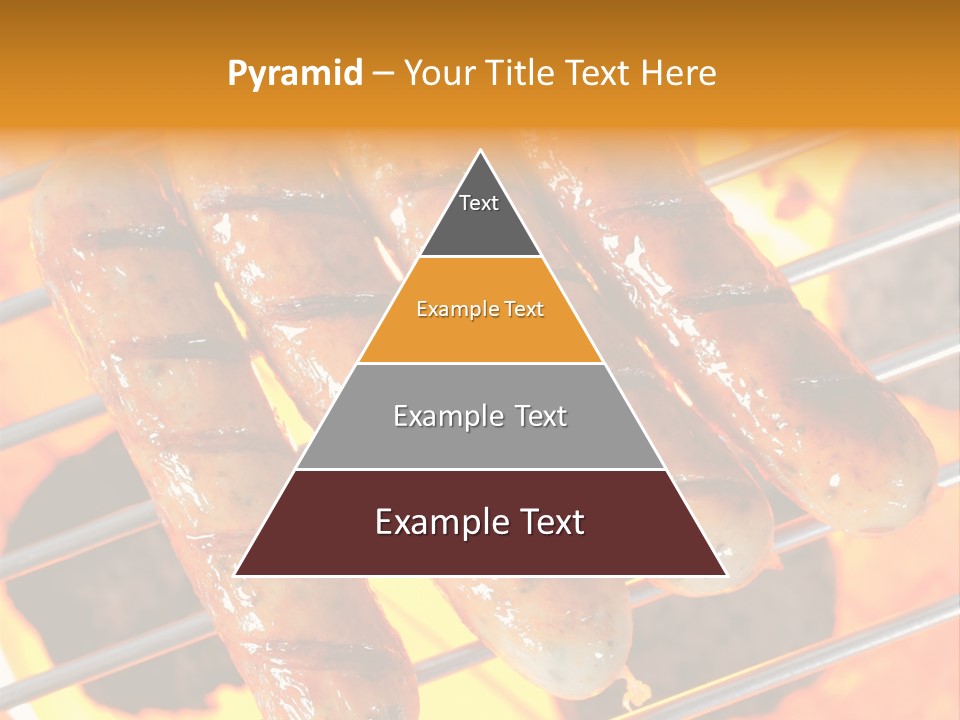 Pyramid – Your Title Text Here

Text

Example Text

Example Text

Example Text